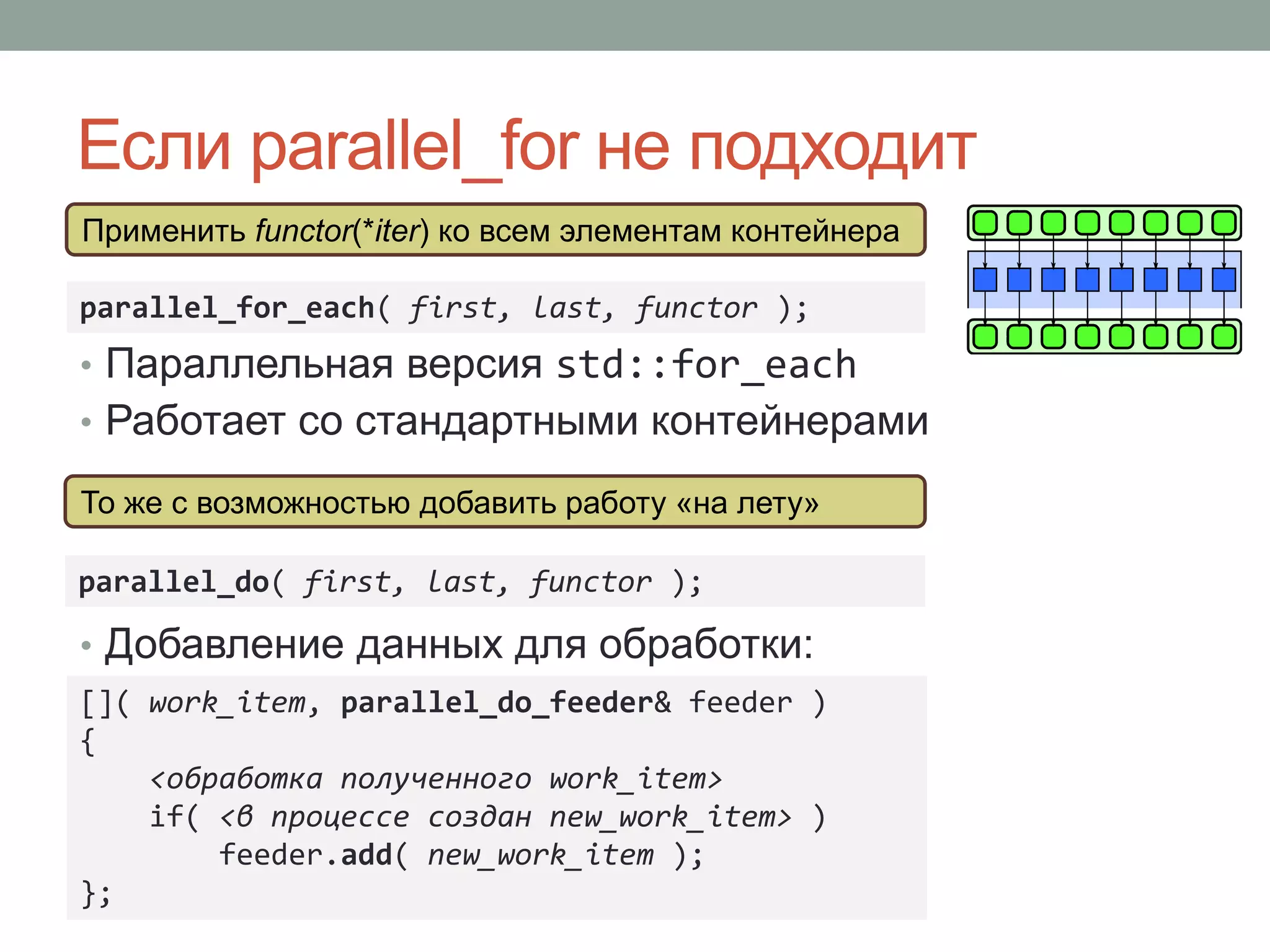 Если parallel_for не подходит

Применить functor(*iter) ко всем элементам контейнера

parallel_for_each( first, last, functor );

• Параллельная версия std::for_each
• Работает со стандартными контейнерами

То же с возможностью добавить работу «на лету»

parallel_do( first, last, functor );

• Добавление данных для обработки:

[]( work_item, parallel_do_feeder& feeder )
{
    <обработка полученного work_item>
    if( <в процессе создан new_work_item> )
        feeder.add( new_work_item );
};